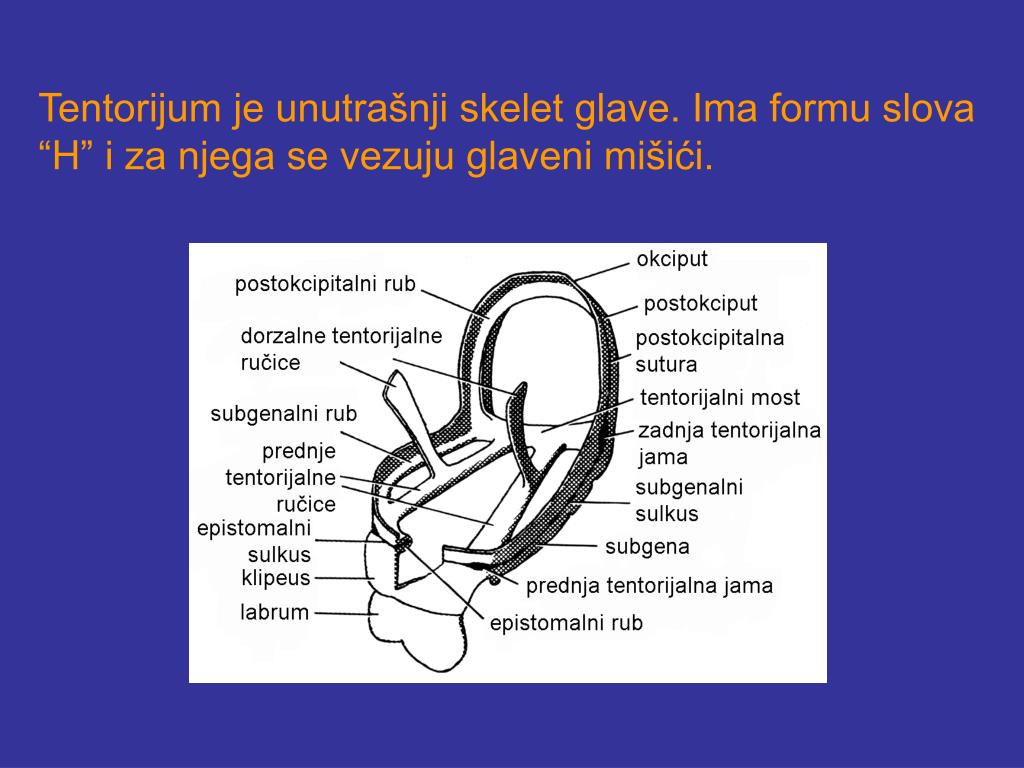 Tentorijum je unutrašnji skelet glave. Ima formu slova “H” i za njega se vezuju glaveni mišići.

postokcipitalni rub
dorzalne tentorijalne ručice
subgenalni rub
prednje tentorijalne ručice
epistomalni sulkus
klipeus
labrum
okciput
postokciput
postokcipitalna sutura
tentorijalni most
zadnja tentorijalna jama
subgenalni sulkus
subgena
prednja tentorijalna jama
epistomalni rub